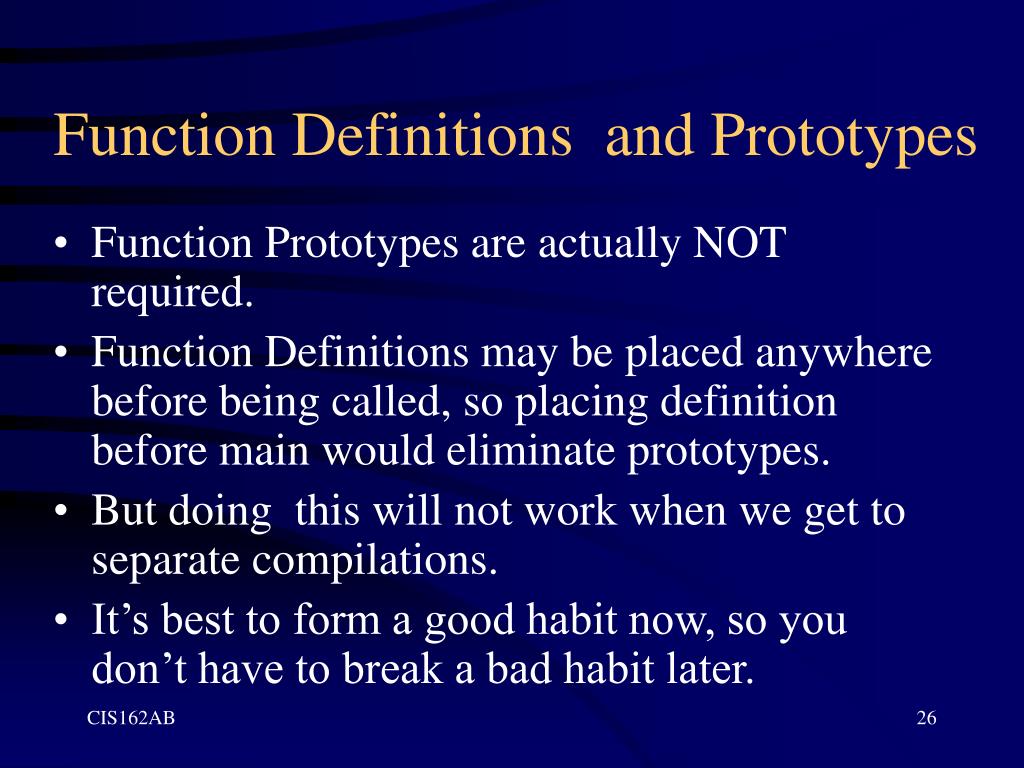 Function Definitions and Prototypes

• Function Prototypes are actually NOT required.
• Function Definitions may be placed anywhere before being called, so placing definition before main would eliminate prototypes.
• But doing this will not work when we get to separate compilations.
• It’s best to form a good habit now, so you don’t have to break a bad habit later.

CIS162AB

26